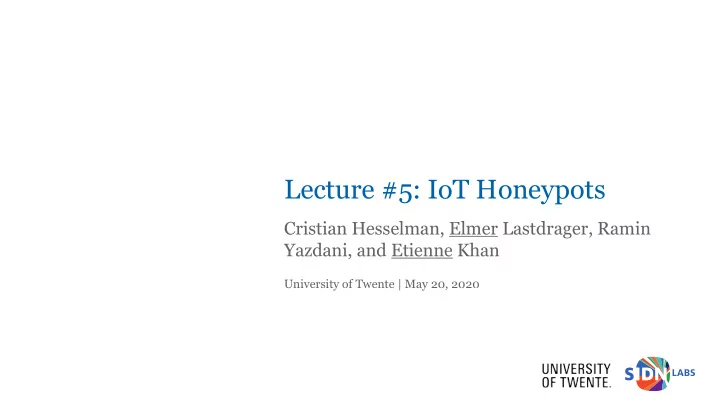 Lecture #5: IoT Honeypots

Cristian Hesselman, Elmer Lastdrager, Ramin Yazdani, and Etienne Khan

University of Twente | May 20, 2020

UNIVERSITY OF TWENTE.

SIDN LABS